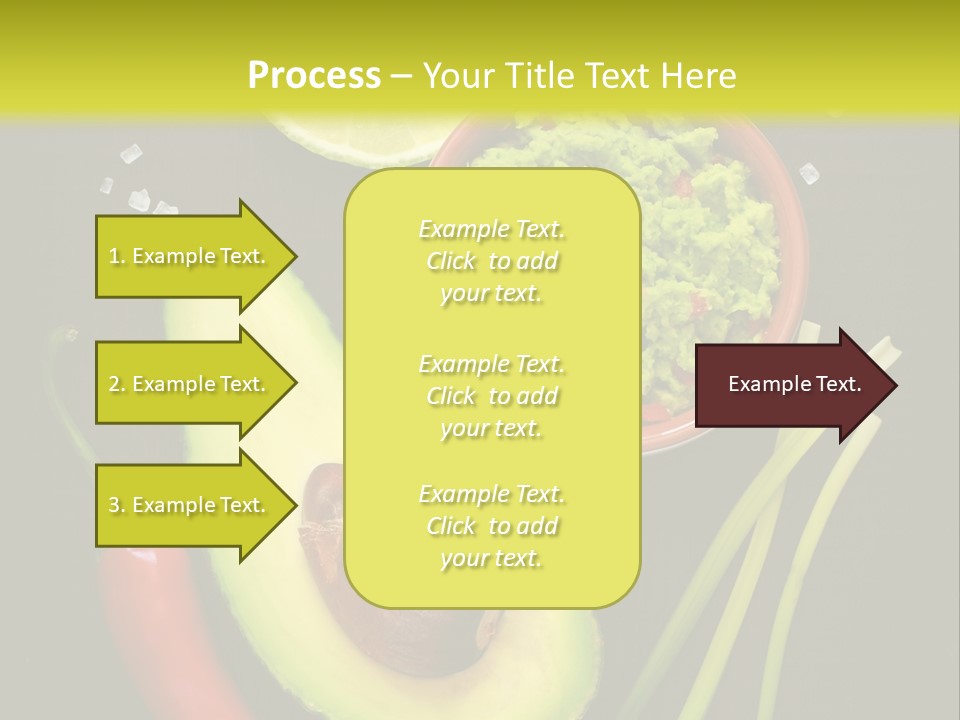 Process – Your Title Text Here

1. Example Text.

2. Example Text.

3. Example Text.

Example Text. Click to add your text.

Example Text. Click to add your text.

Example Text. Click to add your text.

Example Text.